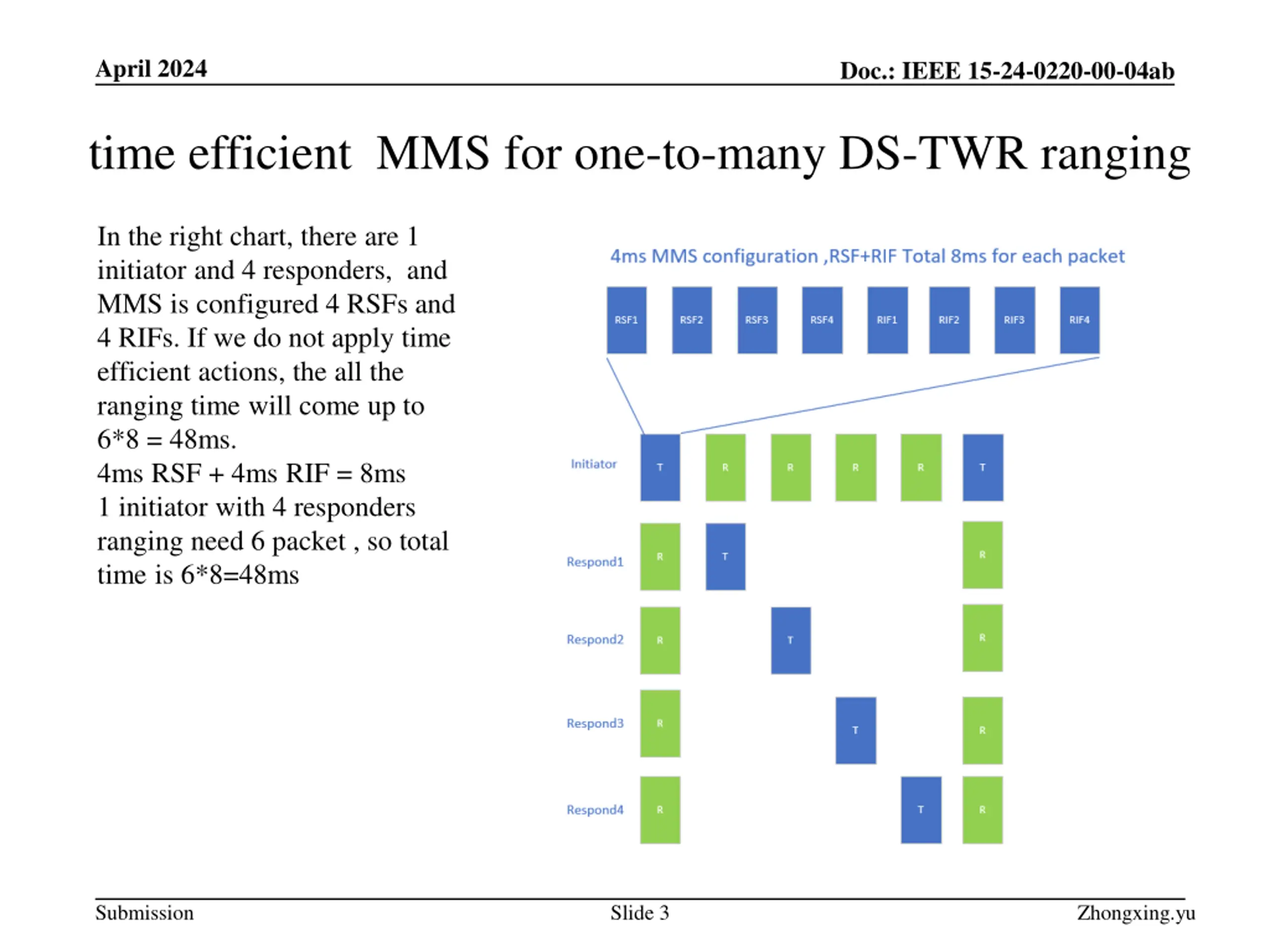 April 2024

Doc.: IEEE 15-24-0220-00-04ab

time efficient  MMS for one-to-many DS-TWR ranging

In the right chart, there are 1 initiator and 4 responders,  and MMS is configured 4 RSFs and 4 RIFs. If we do not apply time efficient actions, the all the ranging time will come up to 6*8 = 48ms.
4ms RSF + 4ms RIF = 8ms
1 initiator with 4 responders ranging need 6 packet , so total time is 6*8=48ms

4ms MMS configuration ,RSF+RIF Total 8ms for each packet

RSF1 RSF2 RSF3 RSF4 RIF1 RIF2 RIF3 RIF4

Initiator T R R R R T

Respond1 R T R

Respond2 R T R

Respond3 R T R

Respond4 R T R

Submission

Slide 3

Zhongxing.yu